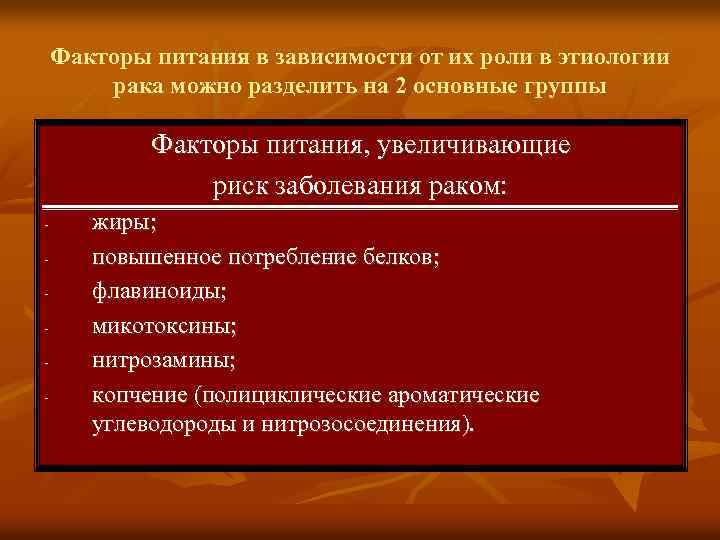 Факторы питания в зависимости от их роли в этиологии рака можно разделить на 2 основные группы

Факторы питания, увеличивающие риск заболевания раком:

- жиры;
- повышенное потребление белков;
- флавиноиды;
- микотоксины;
- нитрозамины;
- копчение (полициклические ароматические углеводороды и нитрозосоединения).